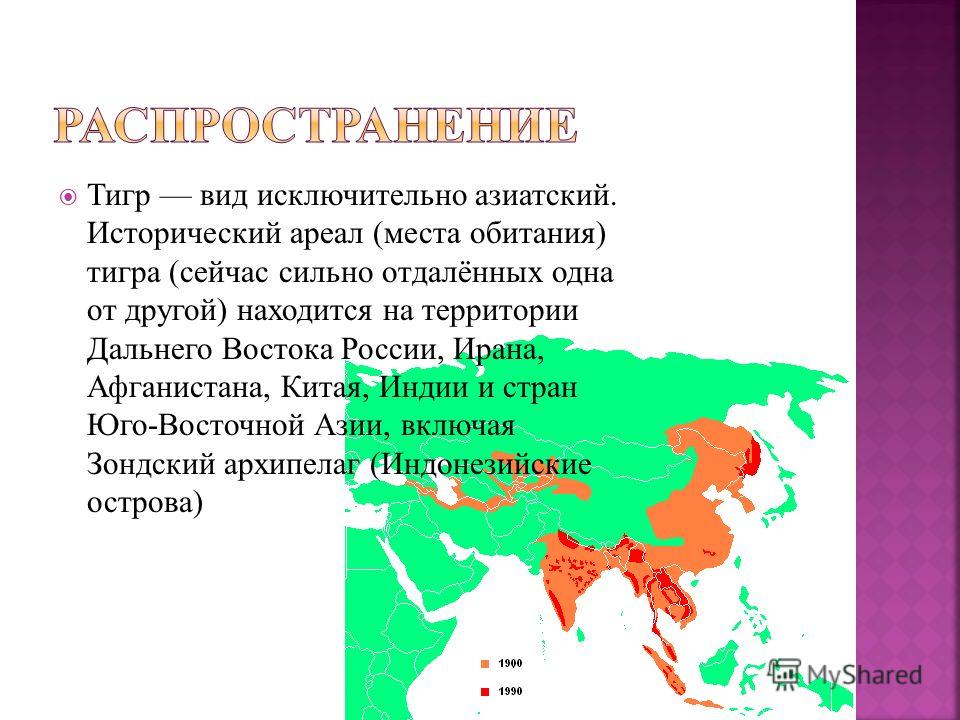 РАСПРОСТРАНЕНИЕ

Тигр — вид исключительно азиатский. Исторический ареал (места обитания) тигра (сейчас сильно отдалённых одна от другой) находится на территории Дальнего Востока России, Ирана, Афганистана, Китая, Индии и стран Юго-Восточной Азии, включая Зондский архипелаг (Индонезийские острова)

1900
1990

MyShared